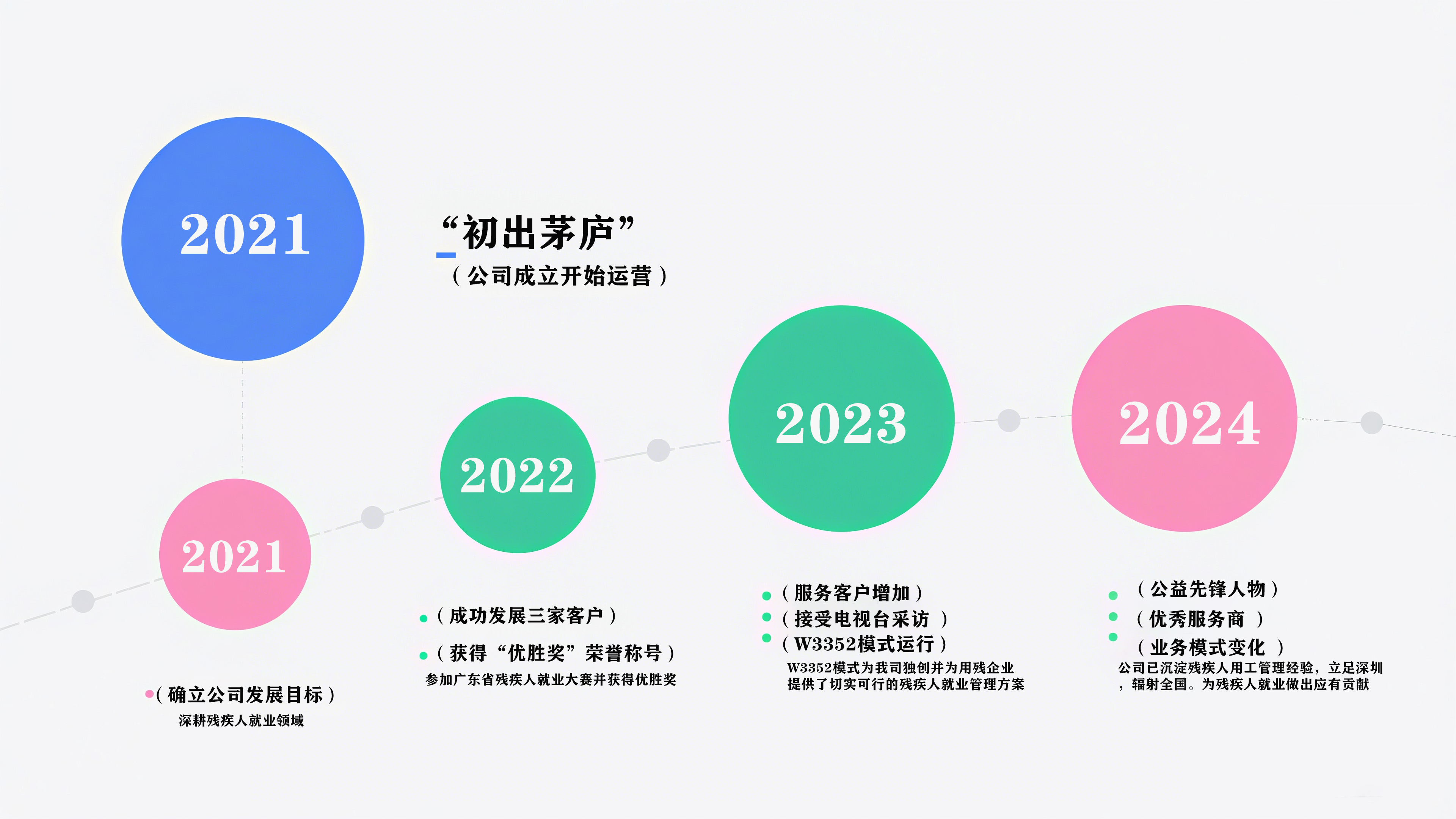 2021

“初出茅庐”

（公司成立开始运营）

2021

（确立公司发展目标）
深耕残疾人就业领域

2022

（成功发展三家客户）

（获得“优胜奖”荣誉称号）
参加广东省残疾人就业大赛并获得优胜奖

2023

（服务客户增加）

（接受电视台采访 ）

（W3352模式运行）
W3352模式为我司独创并为用残企业提供了切实可行的残疾人就业管理方案

2024

（公益先锋人物）

（优秀服务商 ）

（业务模式变化 ）
公司已沉淀残疾人用工管理经验，立足深圳，辐射全国。为残疾人就业做出应有贡献